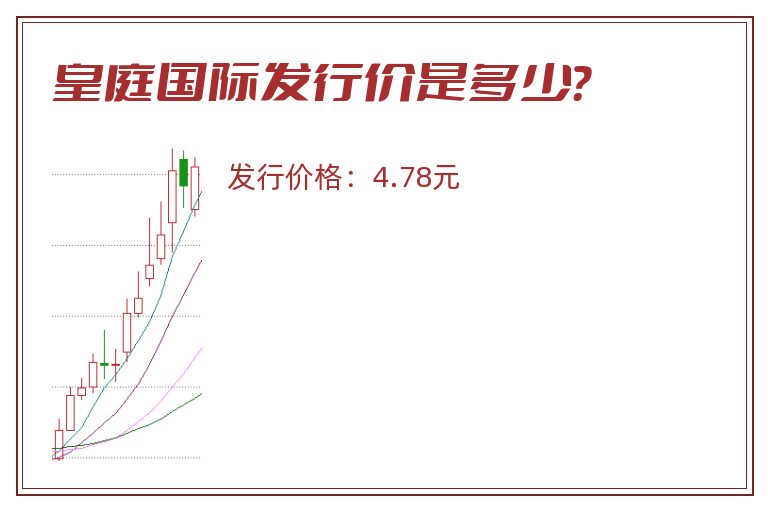 皇庭国际发行价是多少?

发行价格：4.78元